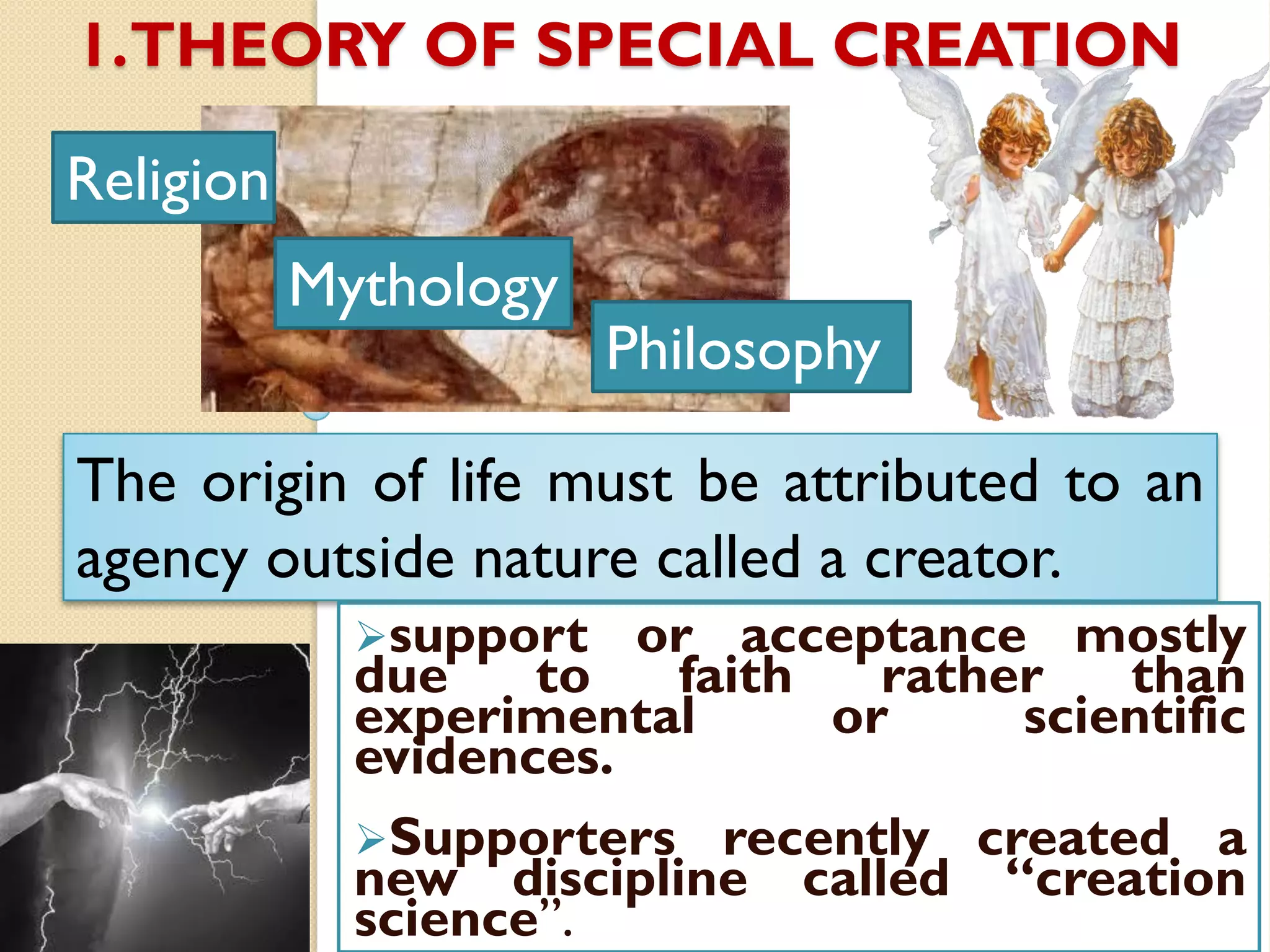 1.THEORY OF SPECIAL CREATION

Religion

Mythology

Philosophy

The origin of life must be attributed to an agency outside nature called a creator.

➢support or acceptance mostly due to faith rather than experimental or scientific evidences.

➢Supporters recently created a new discipline called “creation science”.